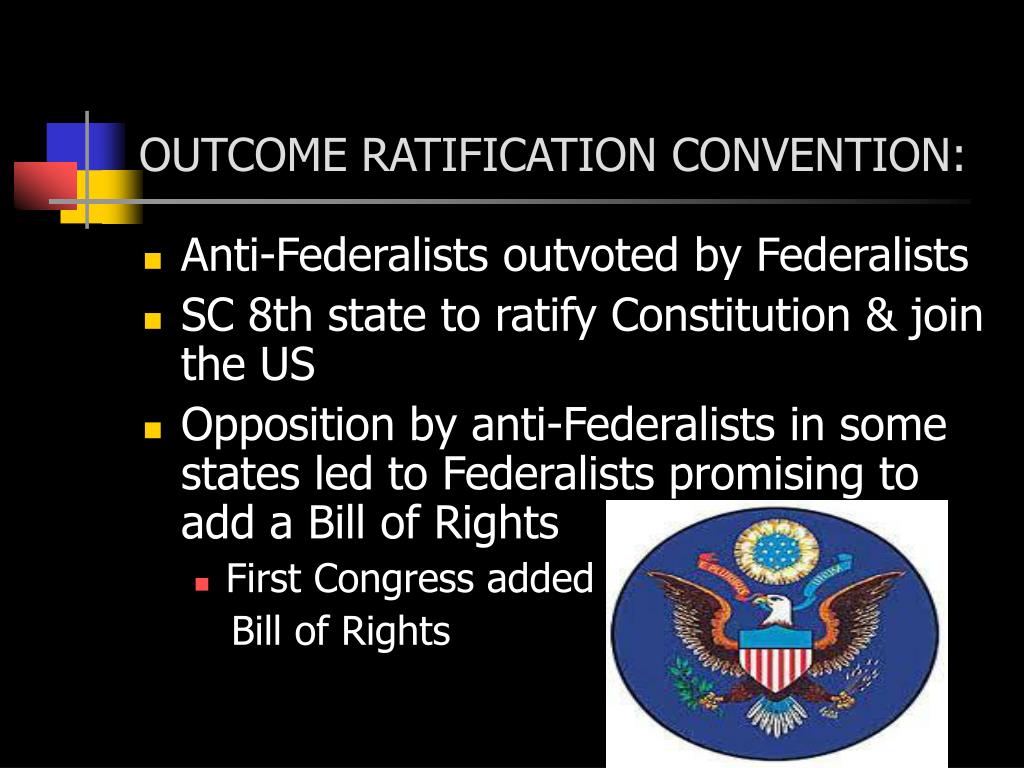 OUTCOME RATIFICATION CONVENTION:

Anti-Federalists outvoted by Federalists

SC 8th state to ratify Constitution & join the US

Opposition by anti-Federalists in some states led to Federalists promising to add a Bill of Rights

First Congress added Bill of Rights

E PLURIBUS UNUM